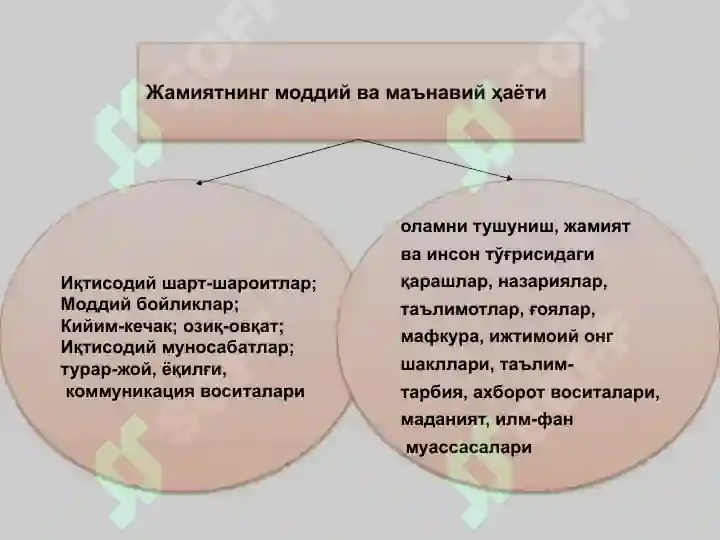 Жамиятнинг моддий ва маънавий ҳаёти

Иқтисодий шарт-шароитлар;
Моддий бойликлар;
Кийим-кечак; озиқ-овқат;
Иқтисодий муносабатлар;
турар-жой, ёқилғи,
коммуникация воситалари

оламни тушуниш, жамият ва инсон тўғрисидаги қарашлар, назариялар, таълимотлар, ғоялар, мафкура, ижтимоий онг шакллари, таълим-тарбия, ахборот воситалари, маданият, илм-фан муассасалари